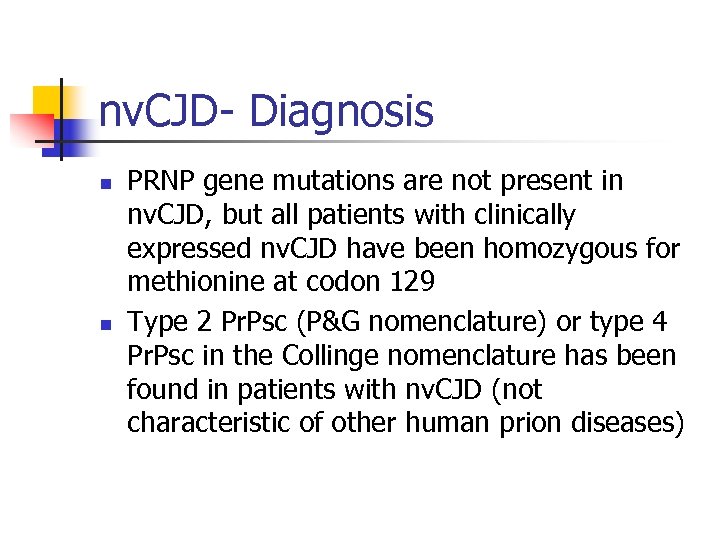 nvCJD- Diagnosis

- PRNP gene mutations are not present in nvCJD, but all patients with clinically expressed nvCJD have been homozygous for methionine at codon 129
- Type 2 PrPsc (P&G nomenclature) or type 4 PrPsc in the Collinge nomenclature has been found in patients with nvCJD (not characteristic of other human prion diseases)